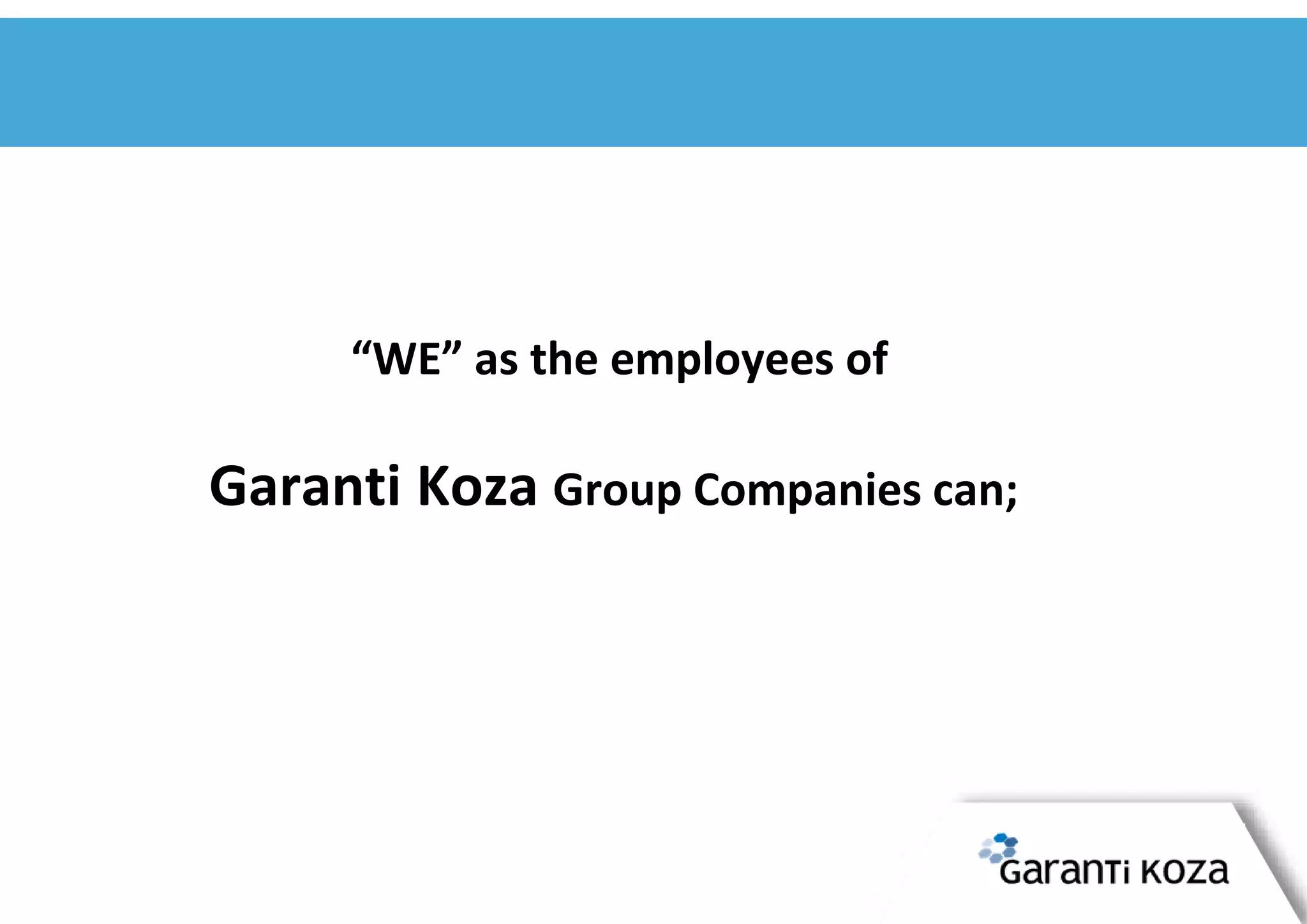 “WE” as the employees of

Garanti Koza Group Companies can;

Garanti Koza